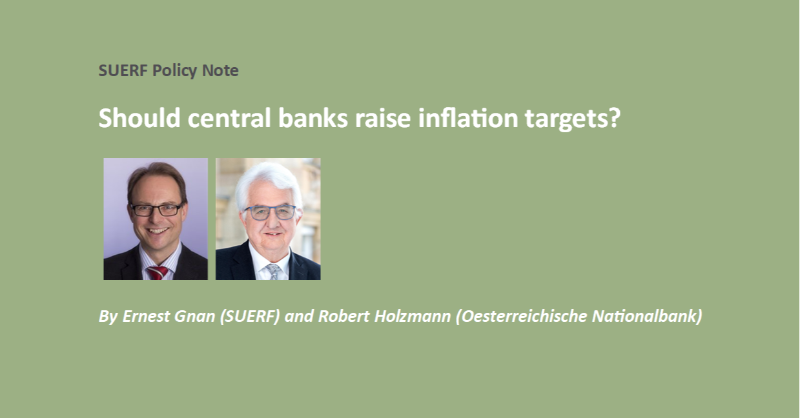 SUERF Policy Note

Should central banks raise inflation targets?

By Ernest Gnan (SUERF) and Robert Holzmann (Oesterreichische Nationalbank)